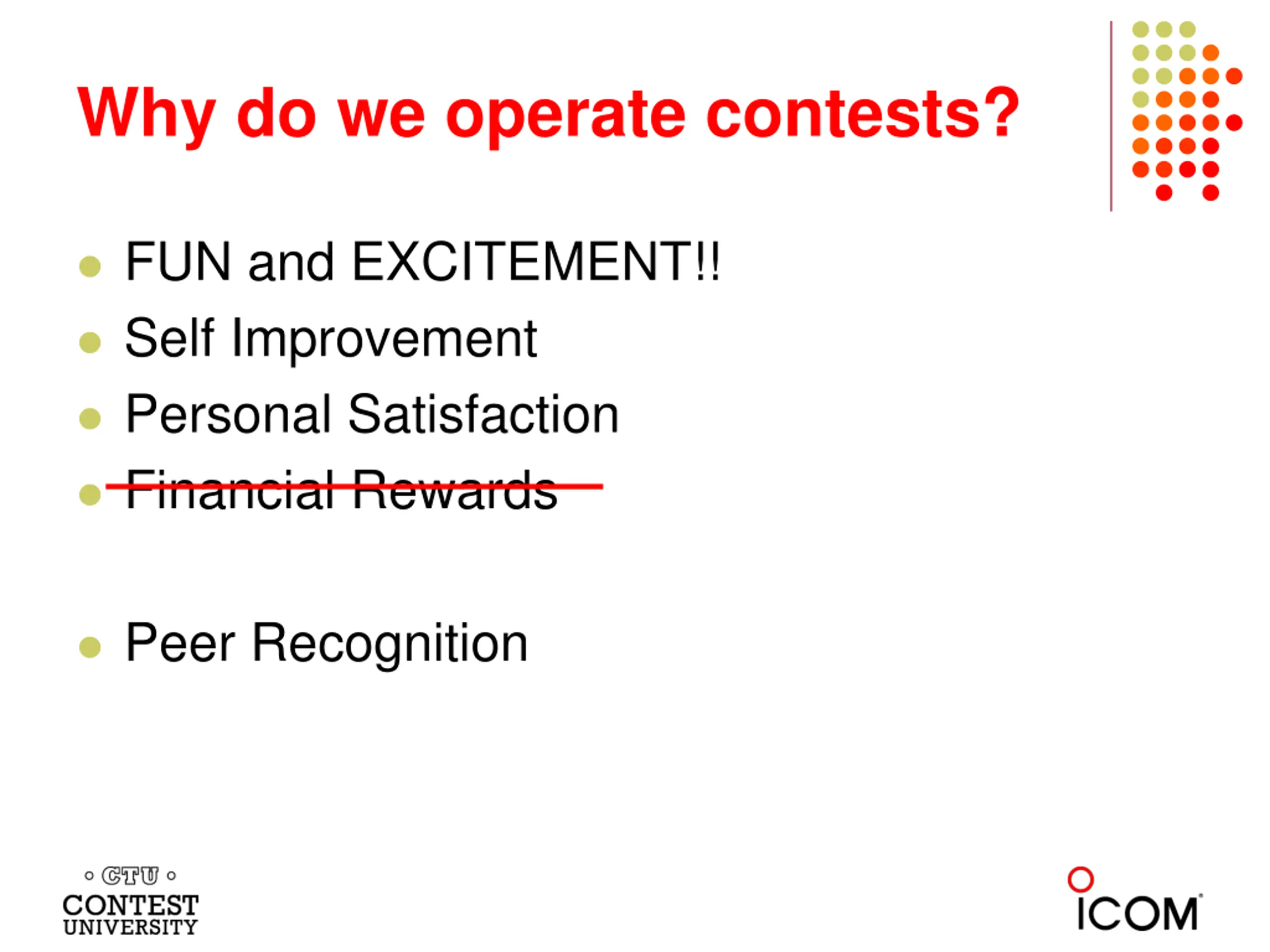 Why do we operate contests?

- FUN and EXCITEMENT!!
- Self Improvement
- Personal Satisfaction
- ~~Financial Rewards~~

- Peer Recognition

CTU
CONTEST UNIVERSITY

ICOM